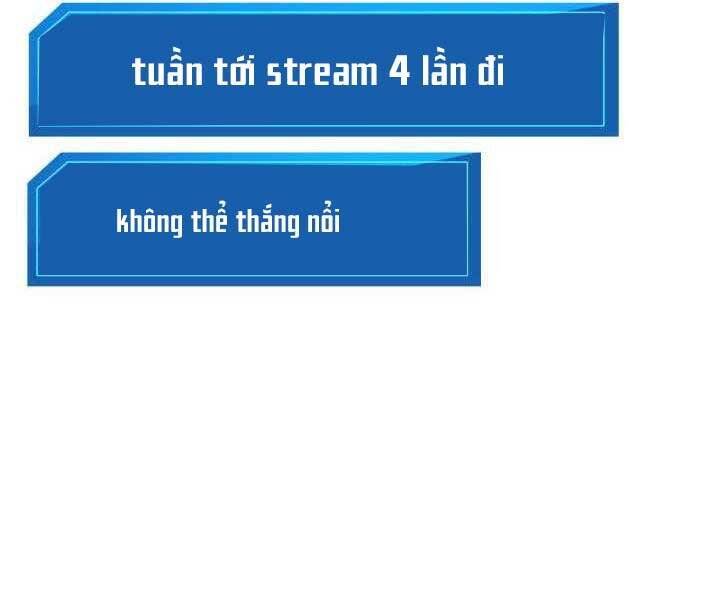 tuần tới stream 4 lần đi

không thể thắng nổi